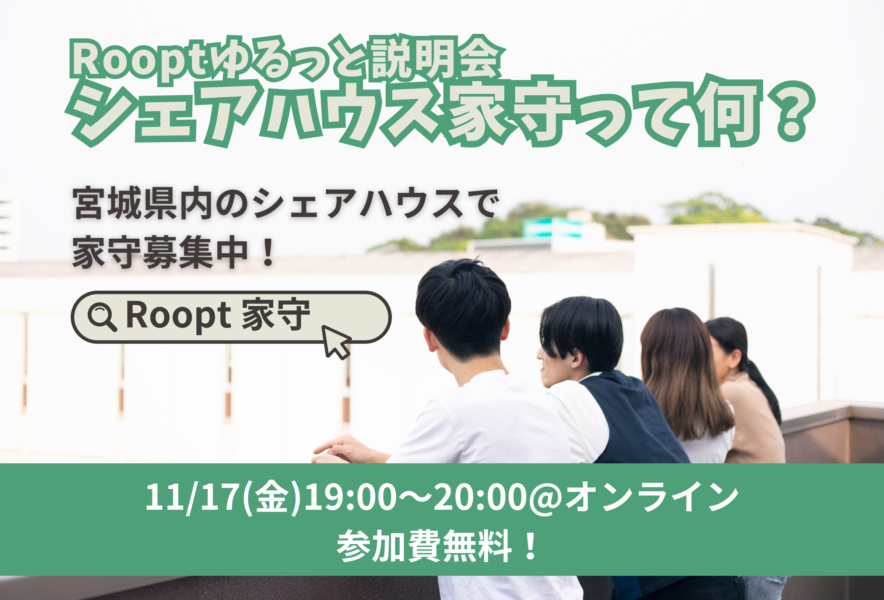 Rooptゆるっと説明会
シェアハウス家守って何？

宮城県内のシェアハウスで
家守募集中！

Roopt 家守

11/17(金)19:00〜20:00@オンライン
参加費無料！